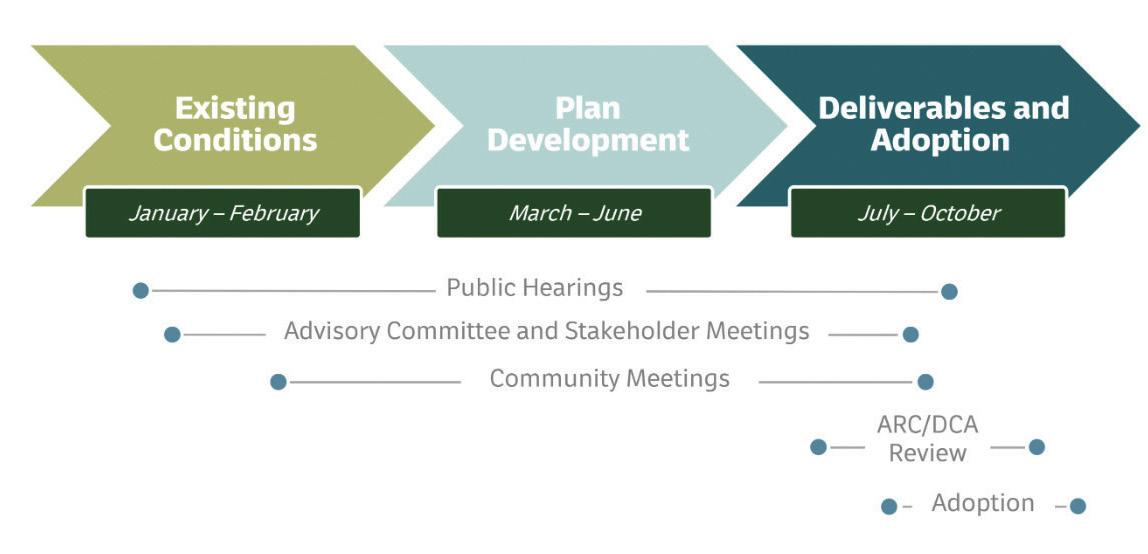 Existing Conditions

January – February

Plan Development

March – June

Deliverables and Adoption

July – October

Public Hearings

Advisory Committee and Stakeholder Meetings

Community Meetings

ARC/DCA Review

Adoption